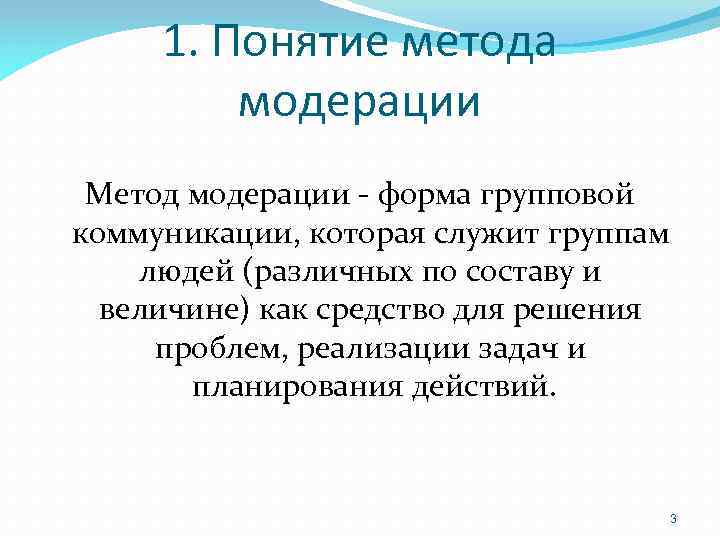 1. Понятие метода модерации

Метод модерации - форма групповой коммуникации, которая служит группам людей (различных по составу и величине) как средство для решения проблем, реализации задач и планирования действий.

3